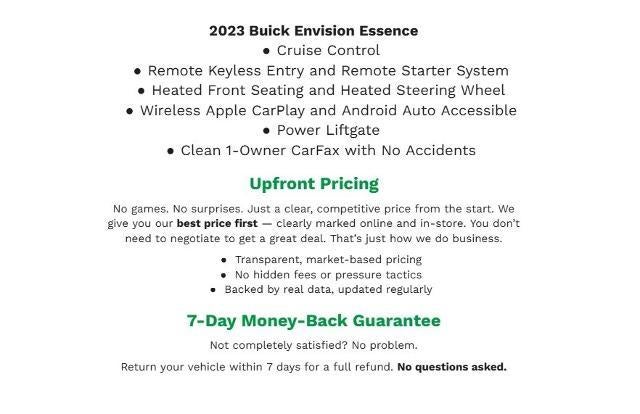 2023 Buick Envision Essence
● Cruise Control
● Remote Keyless Entry and Remote Starter System
● Heated Front Seating and Heated Steering Wheel
● Wireless Apple CarPlay and Android Auto Accessible
● Power Liftgate
● Clean 1-Owner CarFax with No Accidents

Upfront Pricing

No games. No surprises. Just a clear, competitive price from the start. We give you our best price first — clearly marked online and in-store. You don't need to negotiate to get a great deal. That's just how we do business.

● Transparent, market-based pricing
● No hidden fees or pressure tactics
● Backed by real data, updated regularly

7-Day Money-Back Guarantee

Not completely satisfied? No problem.

Return your vehicle within 7 days for a full refund. No questions asked.